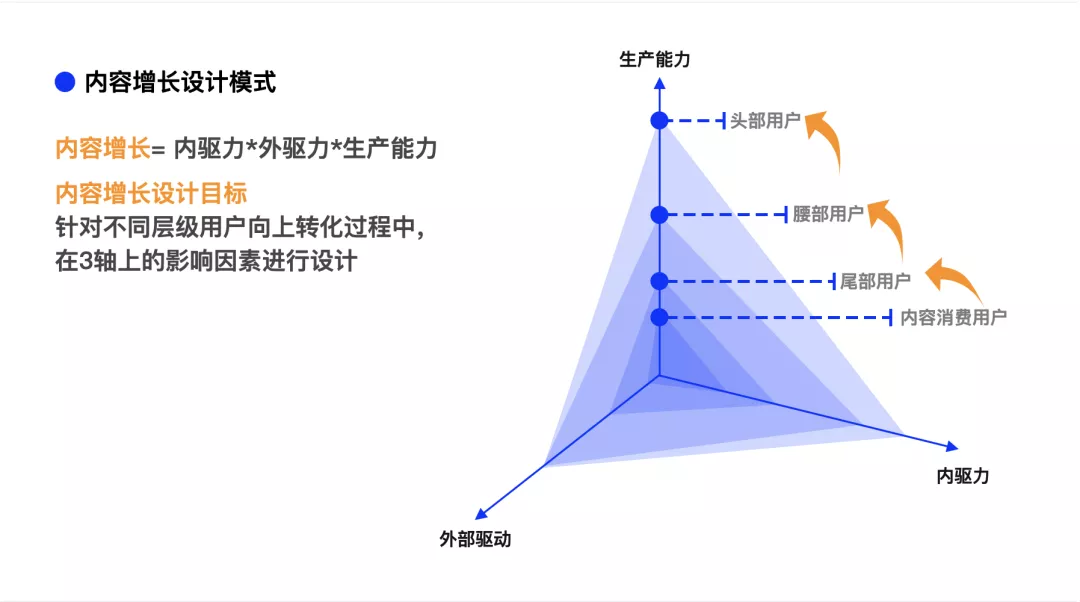 内容增长设计模式

内容增长= 内驱力*外驱力*生产能力

内容增长设计目标
针对不同层级用户向上转化过程中，在3轴上的影响因素进行设计

生产能力
头部用户
腰部用户
尾部用户
内容消费用户
内驱力
外部驱动